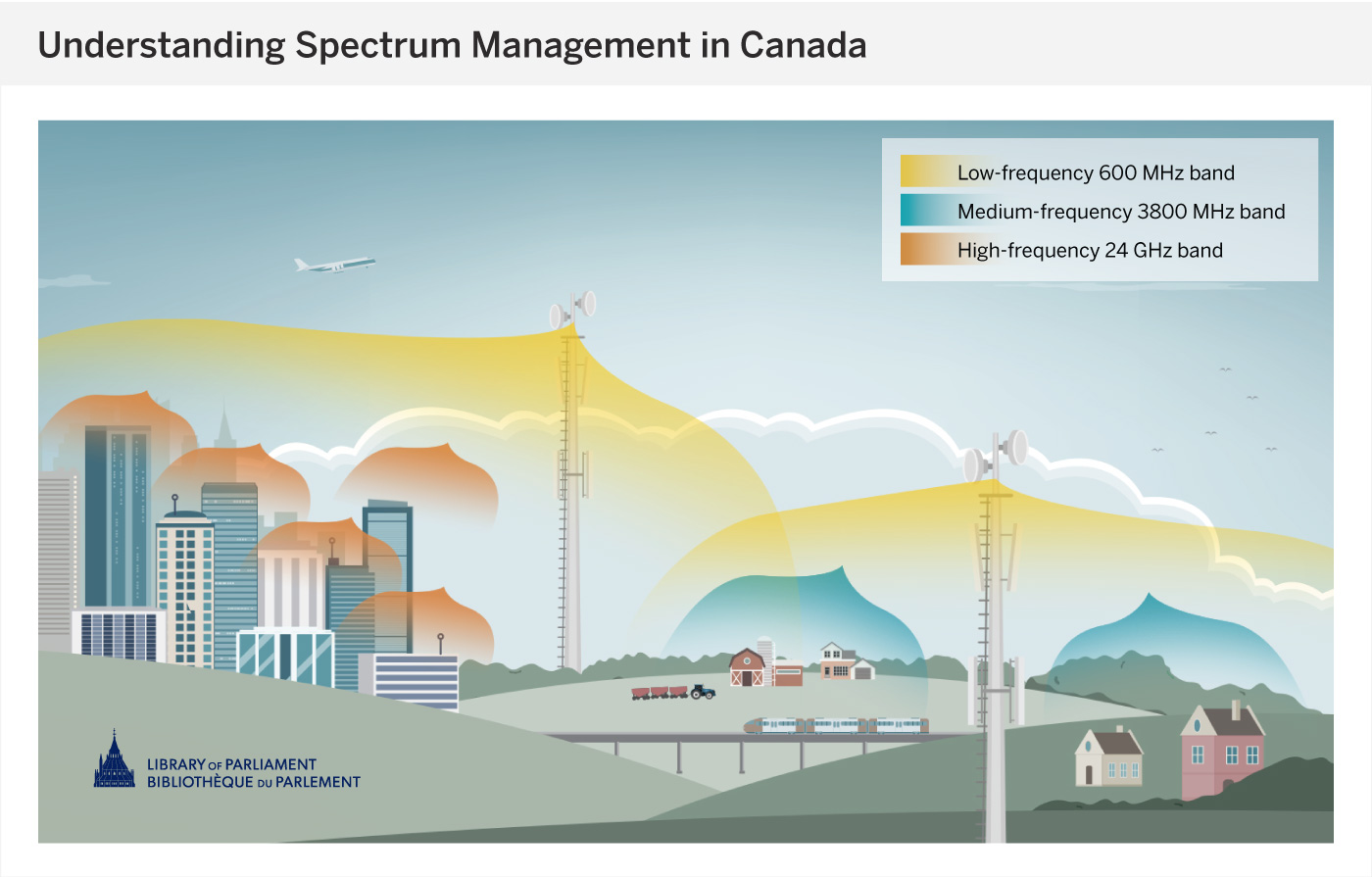 Understanding Spectrum Management in Canada

Low-frequency 600 MHz band
Medium-frequency 3800 MHz band
High-frequency 24 GHz band

LIBRARY OF PARLIAMENT
BIBLIOTHÈQUE DU PARLEMENT